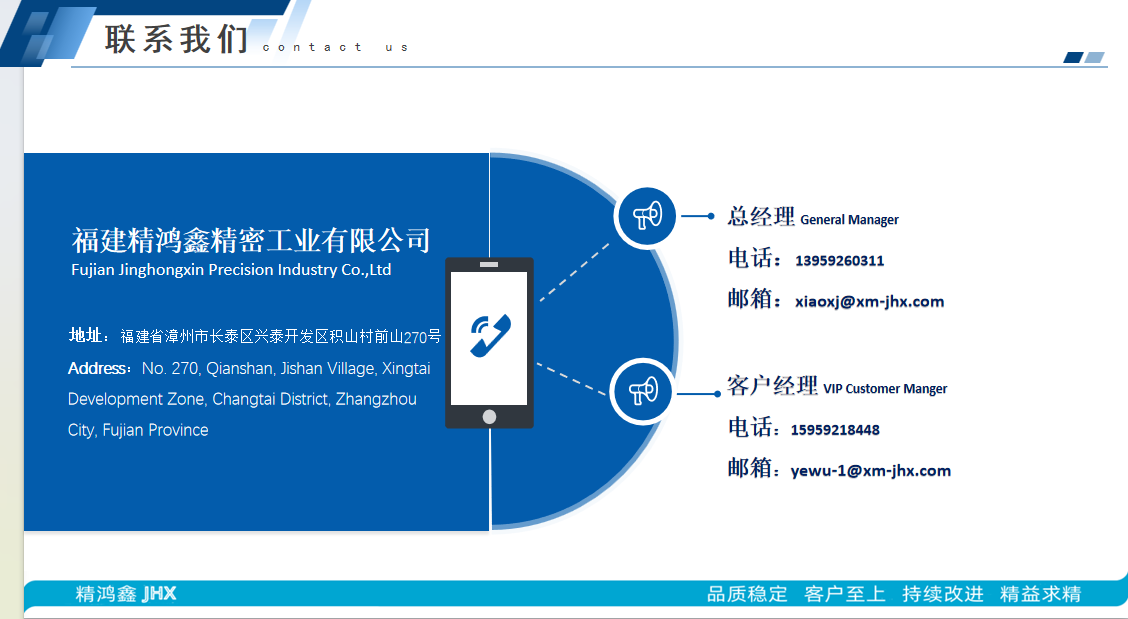 联系我们 contact us

福建精鸿鑫精密工业有限公司
Fujian Jinghongxin Precision Industry Co.,Ltd

地址：福建省漳州市长泰区兴泰开发区积山村前山270号
Address：No. 270, Qianshan, Jishan Village, Xingtai Development Zone, Changtai District, Zhangzhou City, Fujian Province

总经理 General Manager
电话：13959260311
邮箱：xiaoxj@xm-jhx.com

客户经理 VIP Customer Manger
电话：15959218448
邮箱：yewu-1@xm-jhx.com

精鸿鑫 JHX
品质稳定 客户至上 持续改进 精益求精